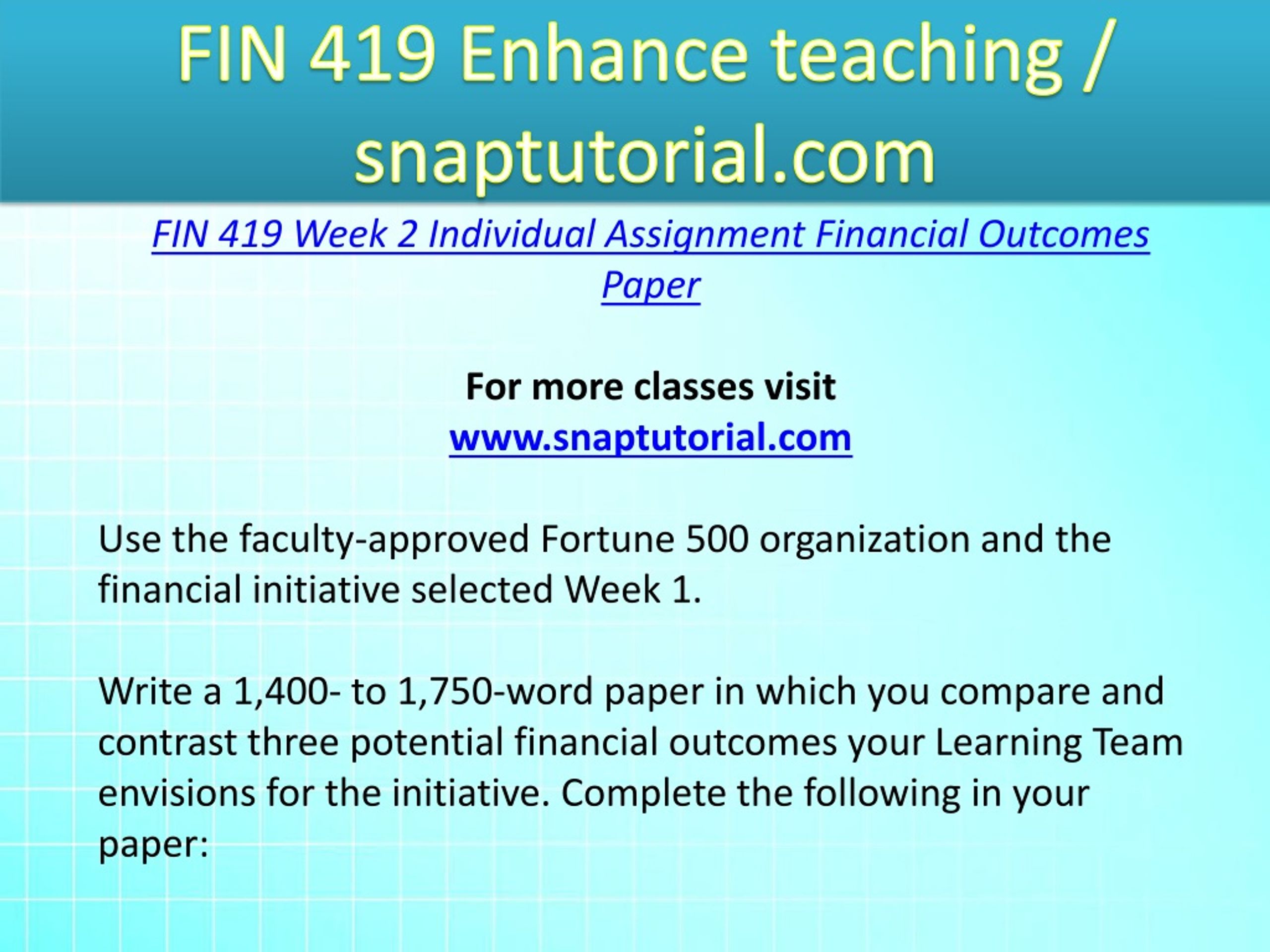 FIN 419 Enhance teaching / snaptutorial.com

FIN 419 Week 2 Individual Assignment Financial Outcomes Paper

For more classes visit
www.snaptutorial.com

Use the faculty-approved Fortune 500 organization and the financial initiative selected Week 1.

Write a 1,400- to 1,750-word paper in which you compare and contrast three potential financial outcomes your Learning Team envisions for the initiative. Complete the following in your paper: